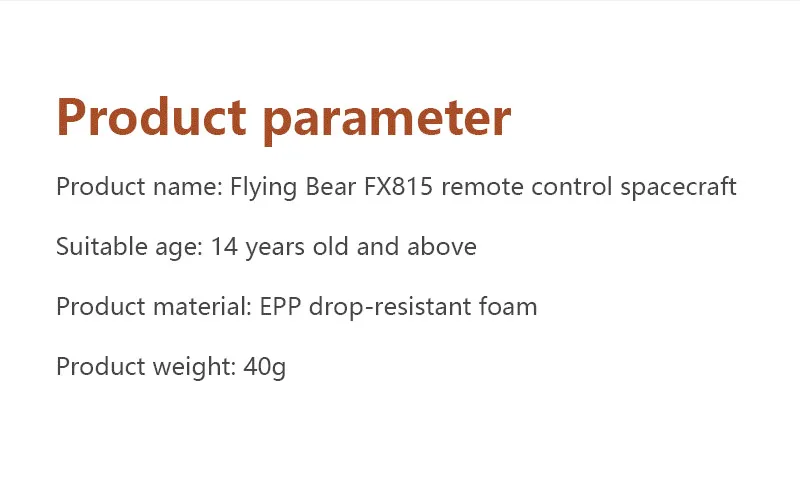 Product parameter

Product name: Flying Bear FX815 remote control spacecraft

Suitable age: 14 years old and above

Product material: EPP drop-resistant foam

Product weight: 40g